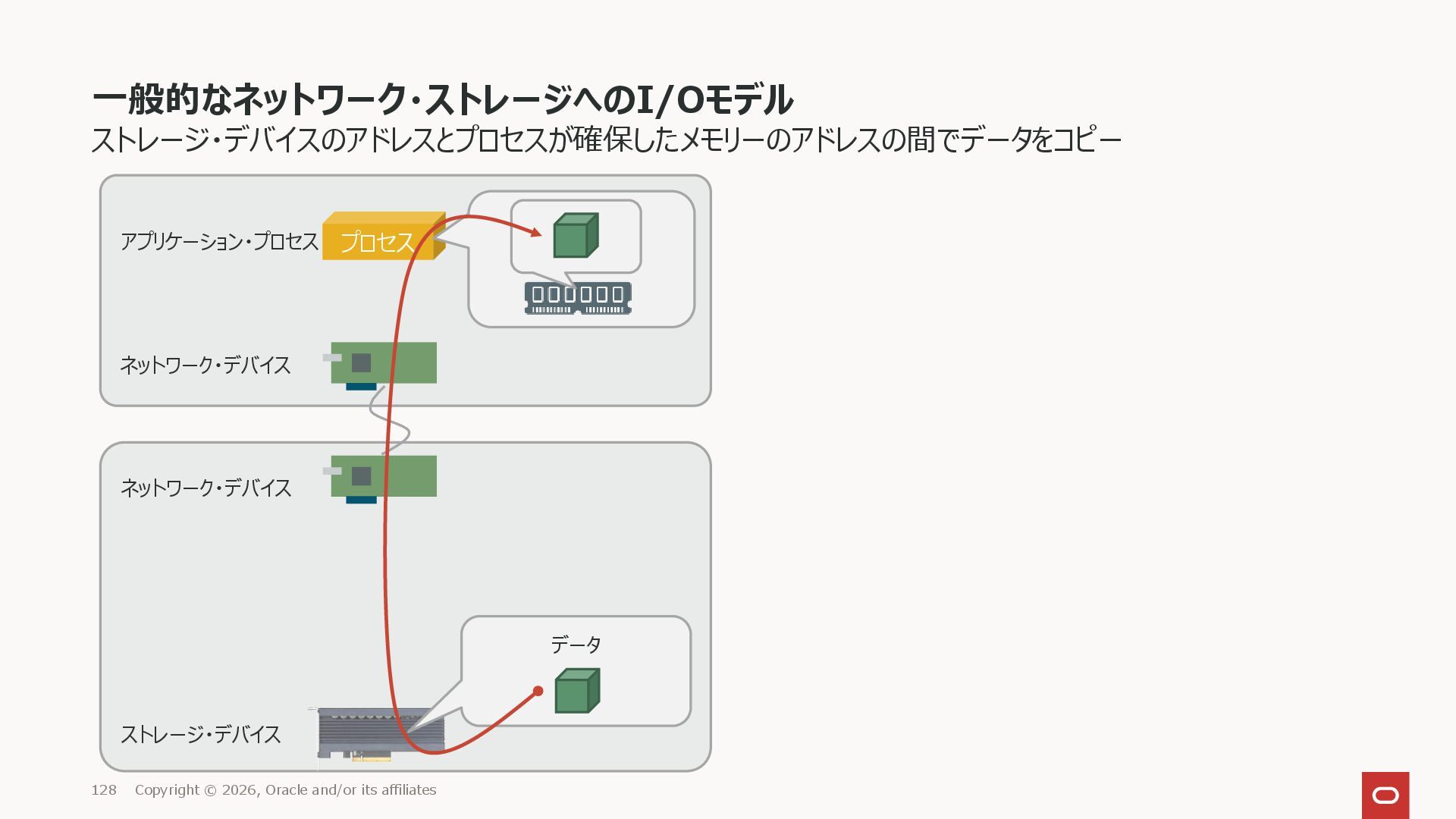 一般的なネットワーク・ストレージへのI/Oモデル
ストレージ・デバイスのアドレスとプロセスが確保したメモリーのアドレスの間でデータをコピー

アプリケーション・プロセス
プロセス

ネットワーク・デバイス

ネットワーク・デバイス

データ

ストレージ・デバイス

128 Copyright © 2026, Oracle and/or its affiliates